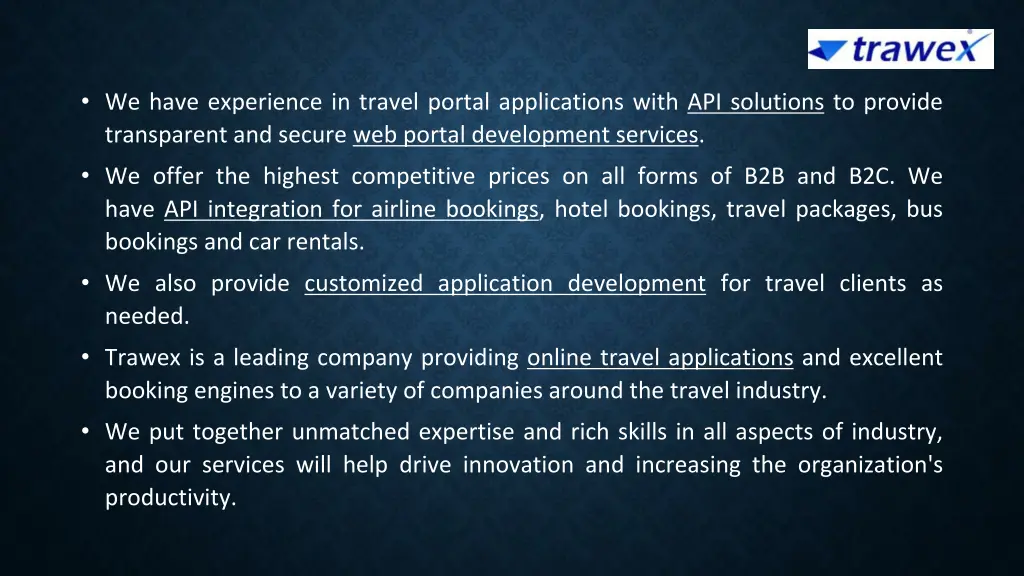 trawex

• We have experience in travel portal applications with API solutions to provide transparent and secure web portal development services.

• We offer the highest competitive prices on all forms of B2B and B2C. We have API integration for airline bookings, hotel bookings, travel packages, bus bookings and car rentals.

• We also provide customized application development for travel clients as needed.

• Trawex is a leading company providing online travel applications and excellent booking engines to a variety of companies around the travel industry.

• We put together unmatched expertise and rich skills in all aspects of industry, and our services will help drive innovation and increasing the organization's productivity.